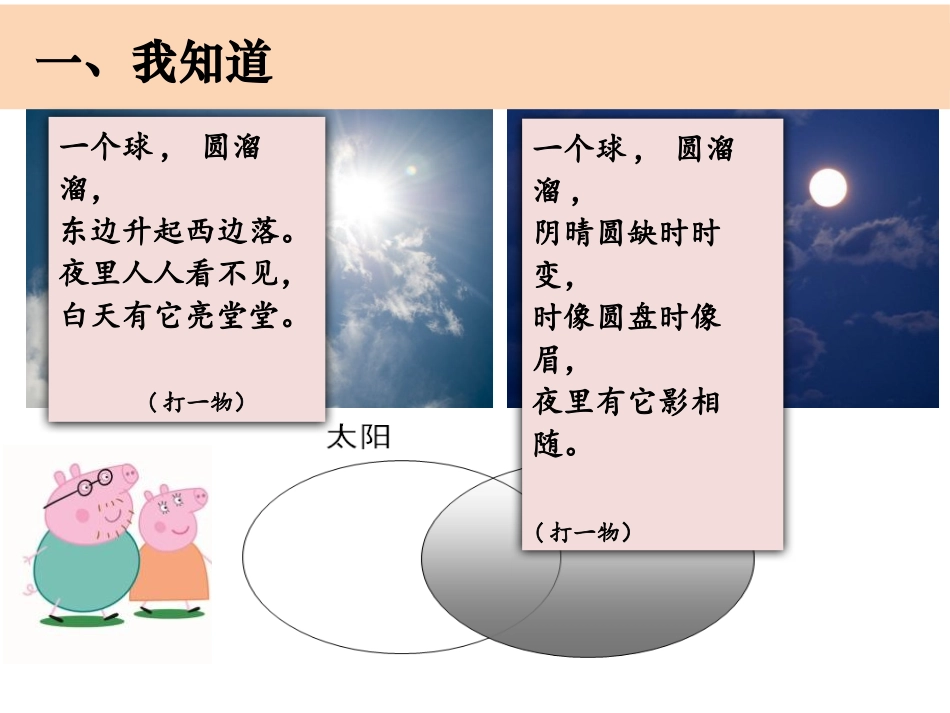 一、我知道

一个球， 圆溜溜，
东边升起西边落。
夜里人人看不见，
白天有它亮堂堂。

（打一物）

一个球， 圆溜溜，
阴晴圆缺时时变，
时像圆盘时像眉，
夜里有它影相随。

（打一物）

太阳